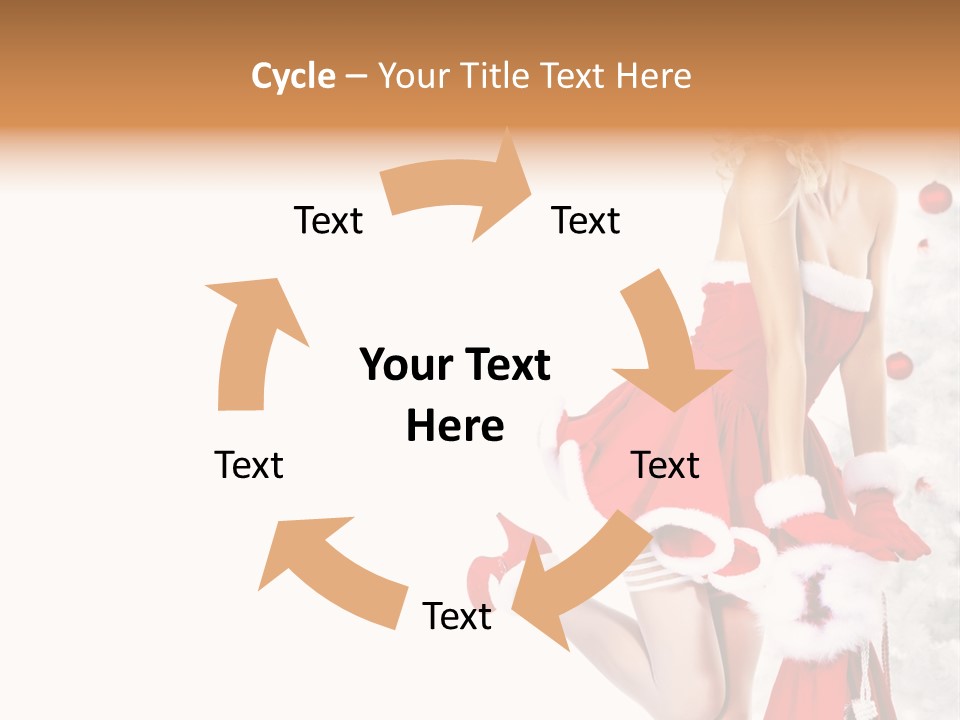 Cycle – Your Title Text Here

Text

Text

Your Text Here

Text

Text

Text